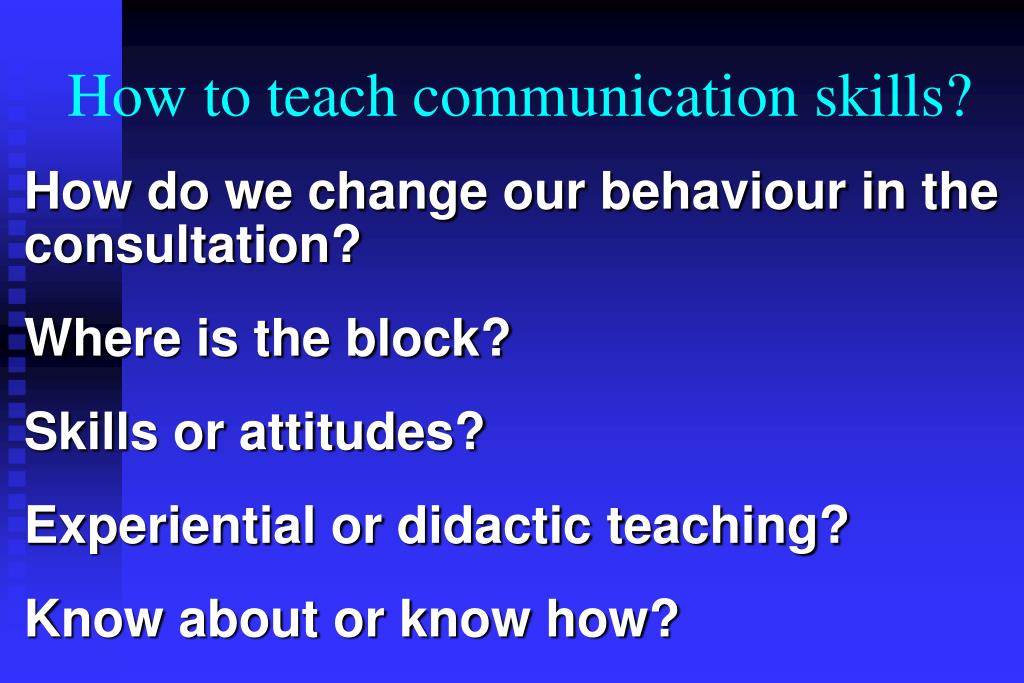 How to teach communication skills?

How do we change our behaviour in the consultation?

Where is the block?

Skills or attitudes?

Experiential or didactic teaching?

Know about or know how?